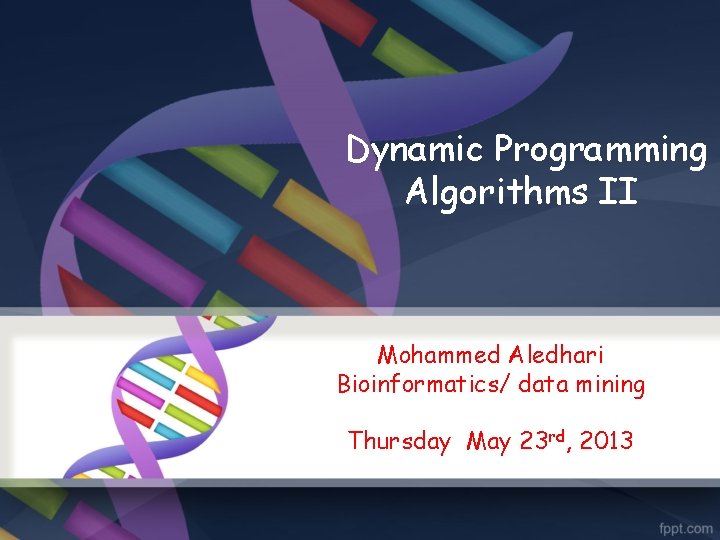 Dynamic Programming Algorithms II

Mohammed Aledhari
Bioinformatics/ data mining

Thursday May 23rd, 2013

fppt.com